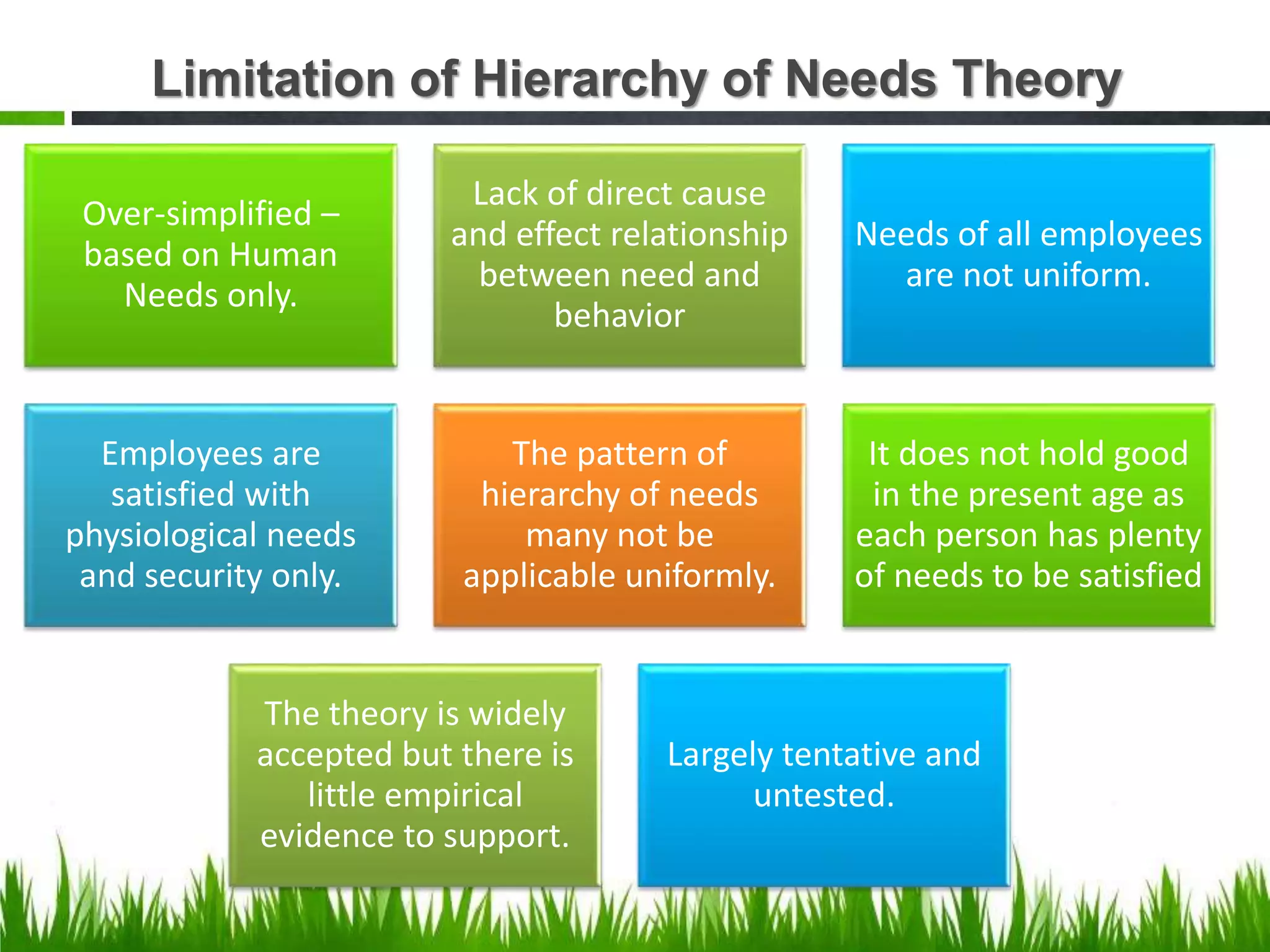 Limitation of Hierarchy of Needs Theory

Over-simplified – based on Human Needs only.

Lack of direct cause and effect relationship between need and behavior

Needs of all employees are not uniform.

Employees are satisfied with physiological needs and security only.

The pattern of hierarchy of needs many not be applicable uniformly.

It does not hold good in the present age as each person has plenty of needs to be satisfied

The theory is widely accepted but there is little empirical evidence to support.

Largely tentative and untested.